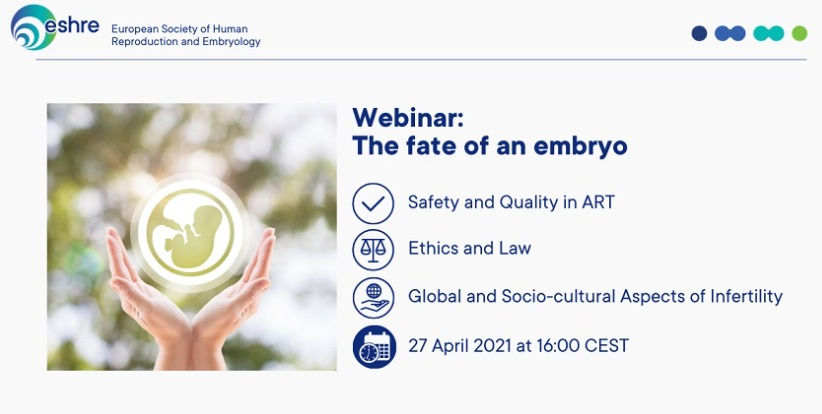 eshre European Society of Human Reproduction and Embryology

Webinar:
The fate of an embryo

Safety and Quality in ART

Ethics and Law

Global and Socio-cultural Aspects of Infertility

27 April 2021 at 16:00 CEST